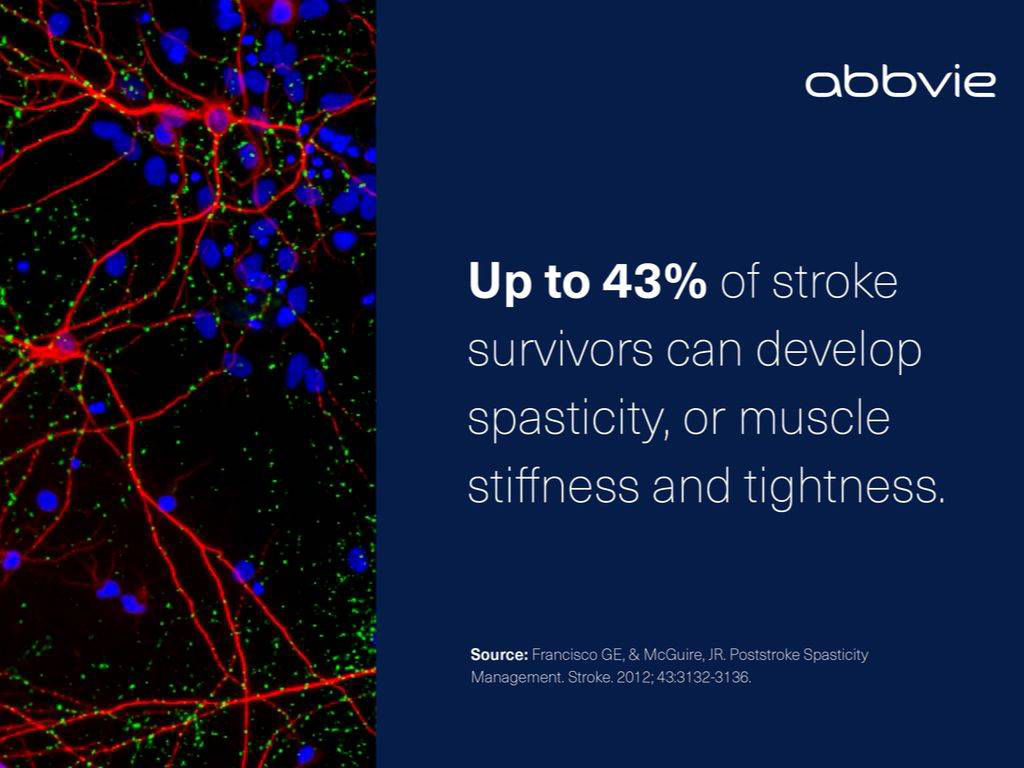 abbvie

Up to 43% of stroke survivors can develop spasticity, or muscle stiffness and tightness.

Source: Francisco GE, & McGuire, JR. Poststroke Spasticity Management. Stroke. 2012; 43:3132-3136.